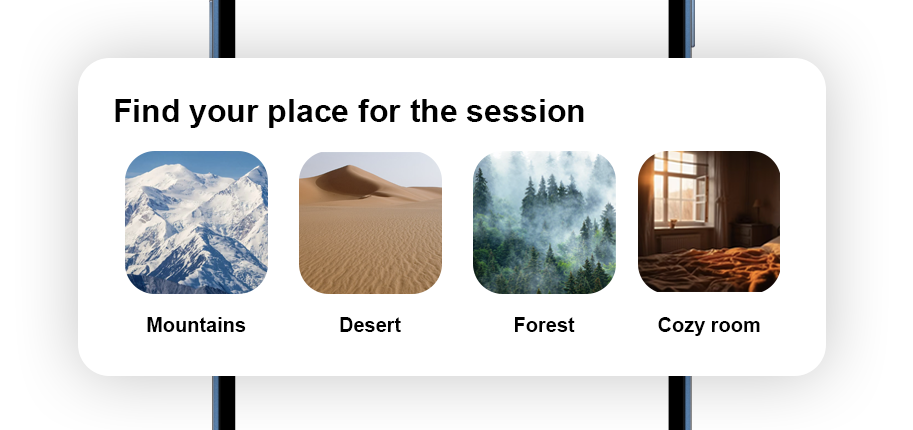 Find your place for the session

Mountains

Desert

Forest

Cozy room